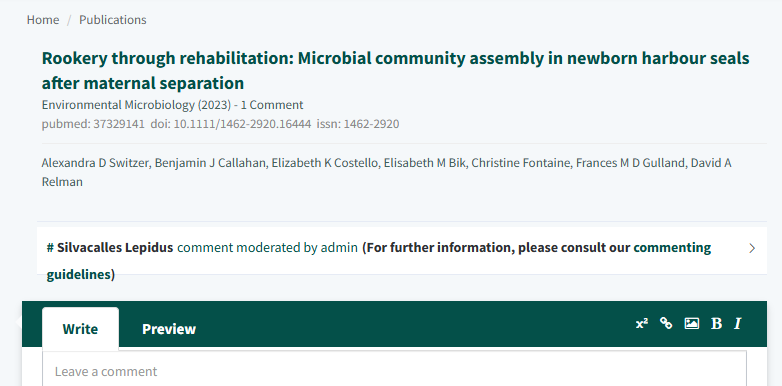 Home / Publications

Rookery through rehabilitation: Microbial community assembly in newborn harbour seals after maternal separation

Environmental Microbiology (2023) - 1 Comment

pubmed: 37329141 doi: 10.1111/1462-2920.16444 issn: 1462-2920

Alexandra D Switzer, Benjamin J Callahan, Elizabeth K Costello, Elisabeth M Bik, Christine Fontaine, Frances M D Gulland, David A Relman

# Silvacalles Lepidus comment moderated by admin (For further information, please consult our commenting guidelines)

Write Preview

x² B I

Leave a comment